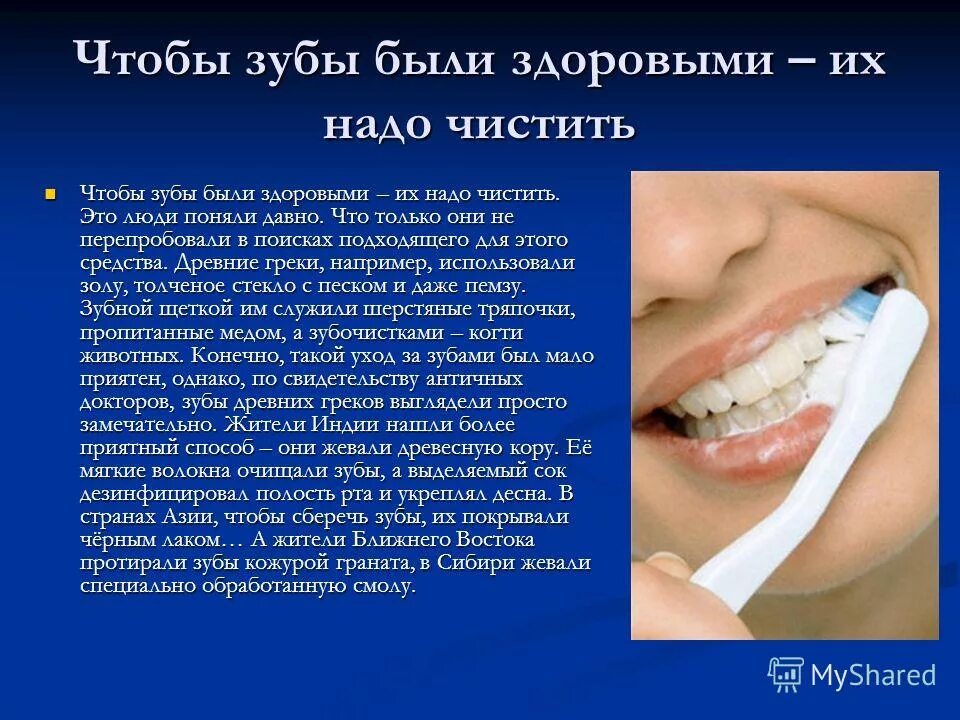 Чтобы зубы были здоровыми – их надо чистить

Чтобы зубы были здоровыми – их надо чистить. Это люди поняли давно. Что только они не перепробовали в поисках подходящего для этого средства. Древние греки, например, использовали золу, толченое стекло с песком и даже пемзу. Зубной щеткой им служили шерстяные тряпочки, пропитанные медом, а зубочистками – когти животных. Конечно, такой уход за зубами был мало приятен, однако, по свидетельству античных докторов, зубы древних греков выглядели просто замечательно. Жители Индии нашли более приятный способ – они жевали древесную кору. Её мягкие волокна очищали зубы, а выделяемый сок дезинфицировал полость рта и укреплял десна. В странах Азии, чтобы сберечь зубы, их покрывали чёрным лаком… А жители Ближнего Востока протирали зубы кожурой граната, в Сибири жевали специально обработанную смолу.

MyShared